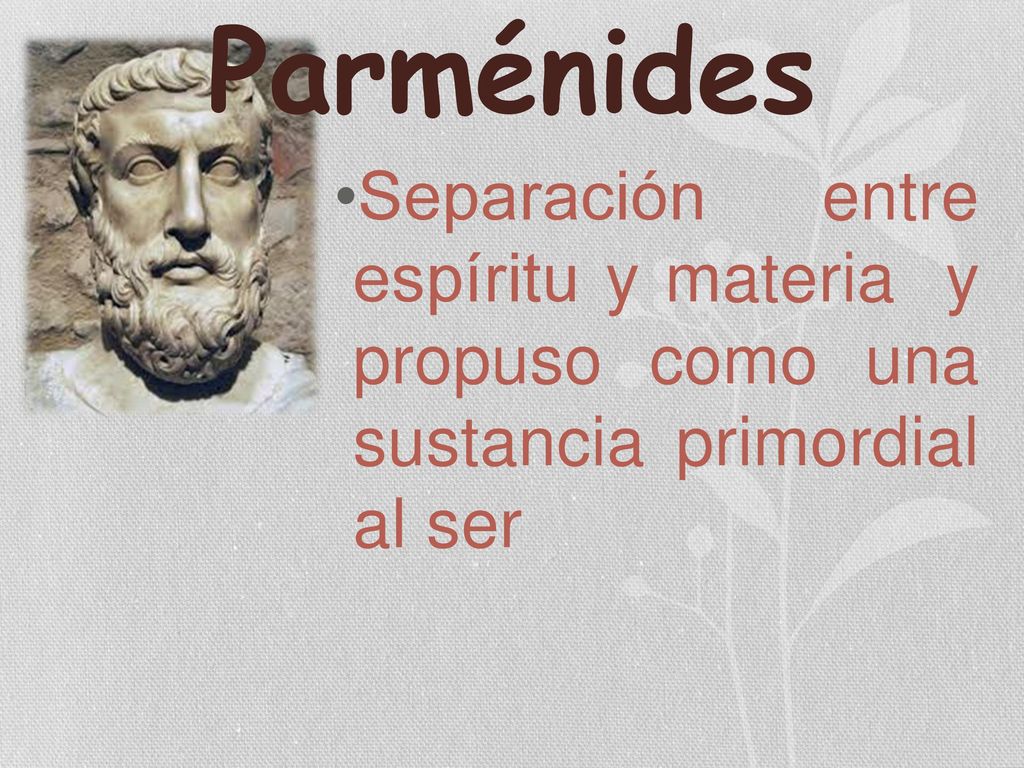 Parménides

•Separación entre espíritu y materia y propuso como una sustancia primordial al ser